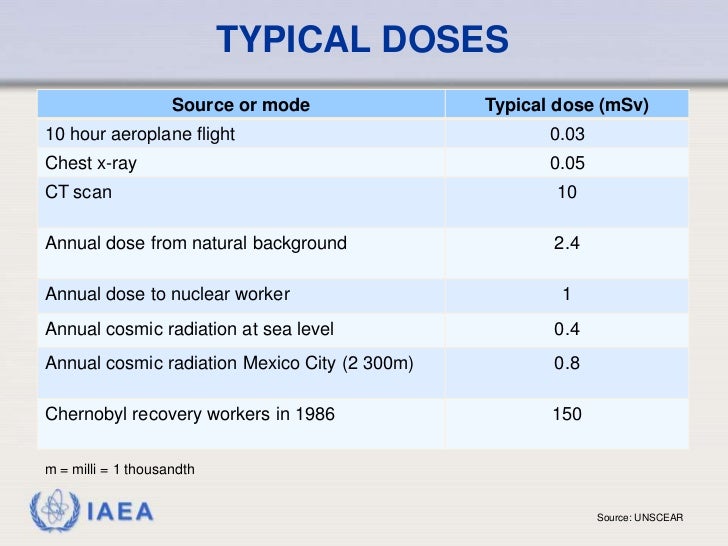 TYPICAL DOSES

| Source or mode | Typical dose (mSv) |
|---|---|
| 10 hour aeroplane flight | 0.03 |
| Chest x-ray | 0.05 |
| CT scan | 10 |
| Annual dose from natural background | 2.4 |
| Annual dose to nuclear worker | 1 |
| Annual cosmic radiation at sea level | 0.4 |
| Annual cosmic radiation Mexico City (2 300m) | 0.8 |
| Chernobyl recovery workers in 1986 | 150 |

m = milli = 1 thousandth

IAEA

Source: UNSCEAR